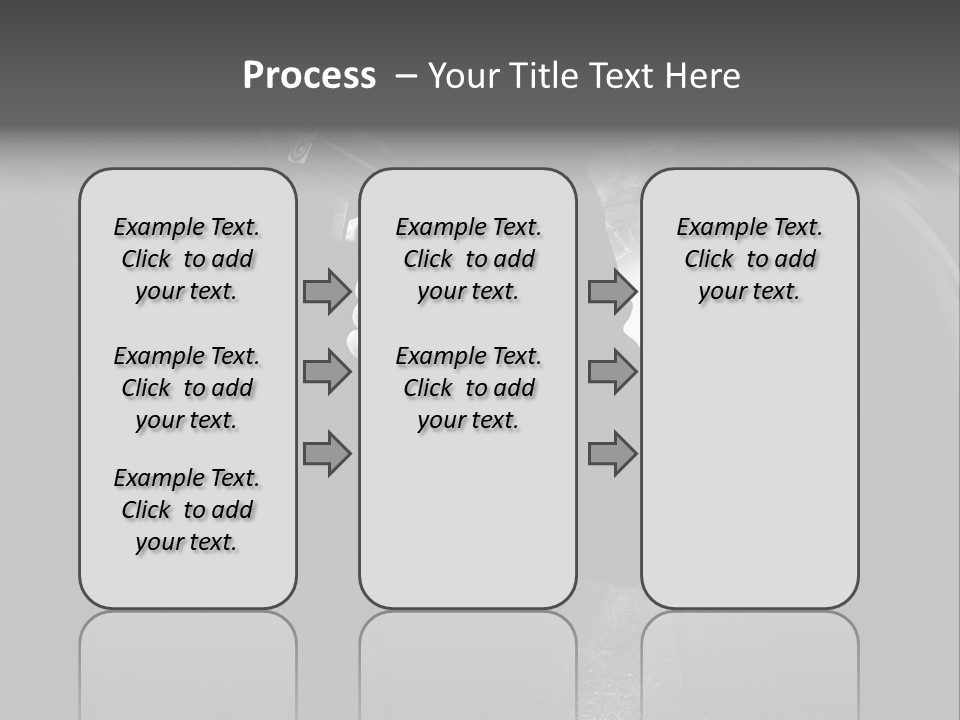 Process – Your Title Text Here

Example Text. Click to add your text.

Example Text. Click to add your text.

Example Text. Click to add your text.

Example Text. Click to add your text.

Example Text. Click to add your text.

Example Text. Click to add your text.